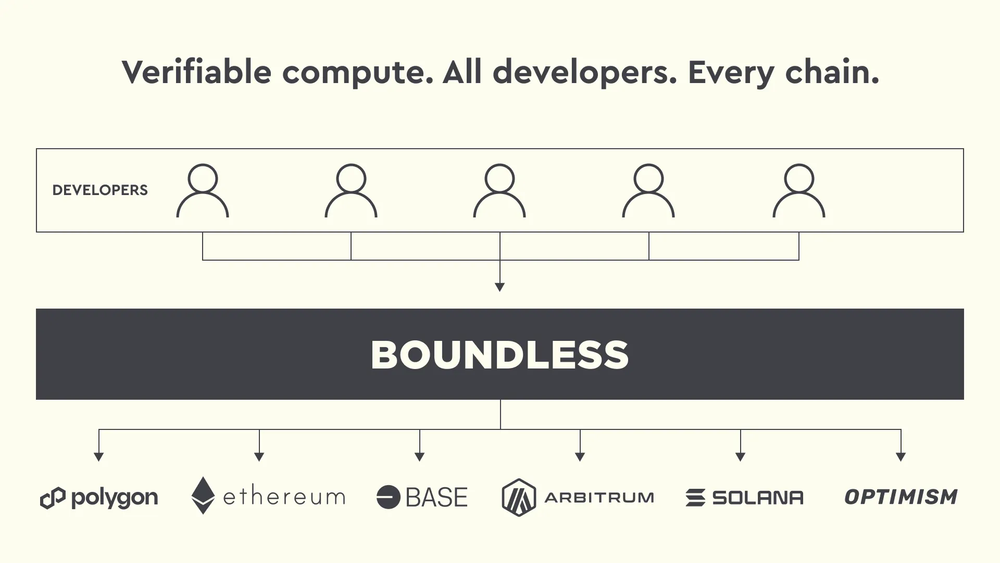 Verifiable compute. All developers. Every chain.

DEVELOPERS

BOUNDLESS

polygon
ethereum
BASE
ARBITRUM
SOLANA
OPTIMISM